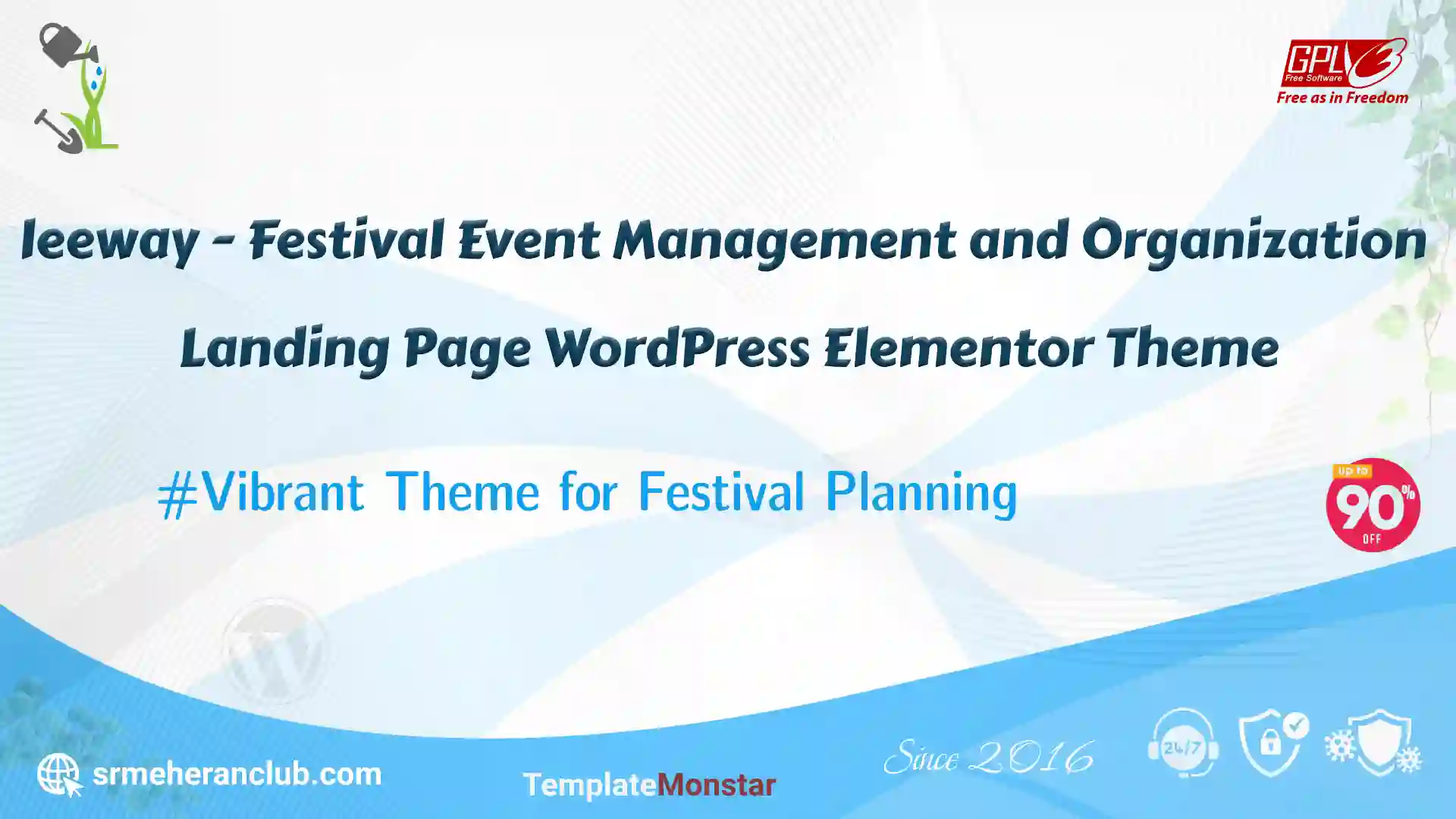 GPLv3
Free Software
Free as in Freedom

leeway - Festival Event Management and Organization Landing Page WordPress Elementor Theme

#Vibrant Theme for Festival Planning

Up to
90%
OFF

srmeheranclub.com

TemplateMonstar

Since 2016

24/7